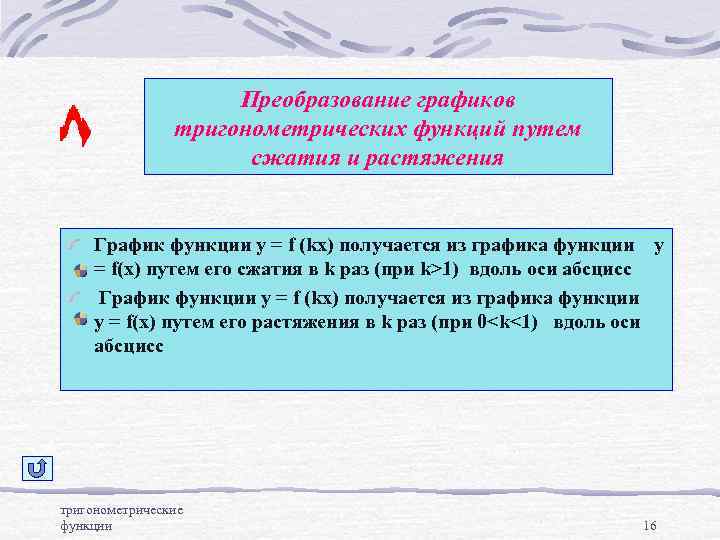 Преобразование графиков тригонометрических функций путем сжатия и растяжения

График функции y = f (kx) получается из графика функции y = f(x) путем его сжатия в k раз (при k>1) вдоль оси абсцисс

График функции y = f (kx) получается из графика функции y = f(x) путем его растяжения в k раз (при 0<k<1) вдоль оси абсцисс

тригонометрические функции

16